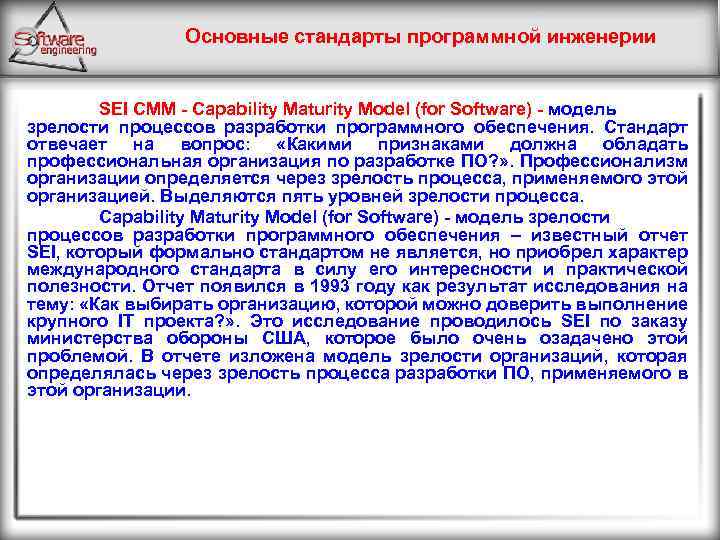 Software engineering

Основные стандарты программной инженерии

SEI CMM - Capability Maturity Model (for Software) - модель зрелости процессов разработки программного обеспечения. Стандарт отвечает на вопрос: «Какими признаками должна обладать профессиональная организация по разработке ПО?». Профессионализм организации определяется через зрелость процесса, применяемого этой организацией. Выделяются пять уровней зрелости процесса.

Capability Maturity Model (for Software) - модель зрелости процессов разработки программного обеспечения – известный отчет SEI, который формально стандартом не является, но приобрел характер международного стандарта в силу его интересности и практической полезности. Отчет появился в 1993 году как результат исследования на тему: «Как выбирать организацию, которой можно доверить выполнение крупного IT проекта?». Это исследование проводилось SEI по заказу министерства обороны США, которое было очень озадачено этой проблемой. В отчете изложена модель зрелости организаций, которая определялась через зрелость процесса разработки ПО, применяемого в этой организации.